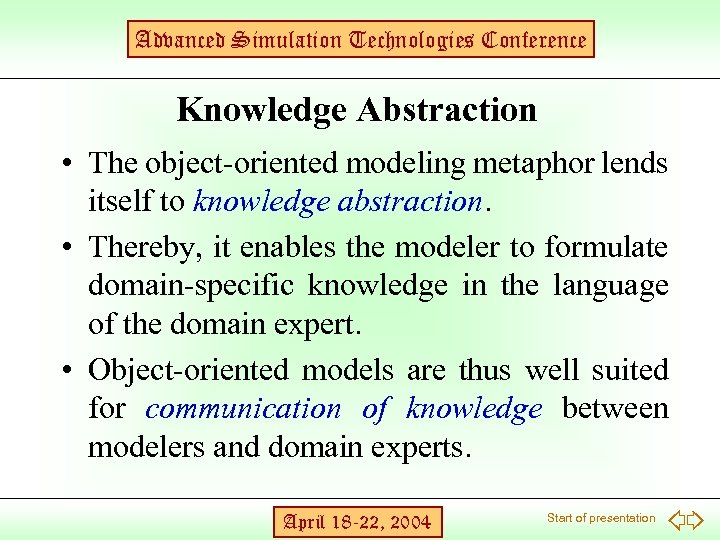 Advanced Simulation Technologies Conference

Knowledge Abstraction

• The object-oriented modeling metaphor lends itself to knowledge abstraction.

• Thereby, it enables the modeler to formulate domain-specific knowledge in the language of the domain expert.

• Object-oriented models are thus well suited for communication of knowledge between modelers and domain experts.

April 18-22, 2004

Start of presentation